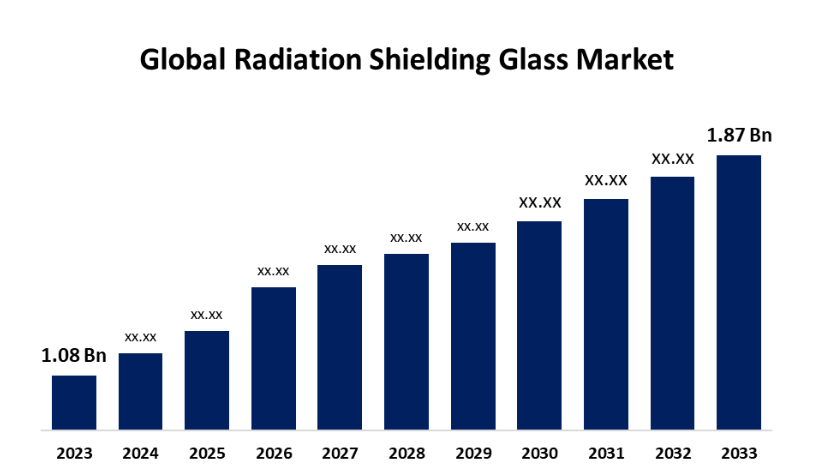 Global Radiation Shielding Glass Market

1.08 Bn
xx.xx
xx.xx
xx.xx
xx.xx
xx.xx
xx.xx
XX.XX
XX.XX
XX.XX
1.87 Bn

2023
2024
2025
2026
2027
2028
2029
2030
2031
2032
2033